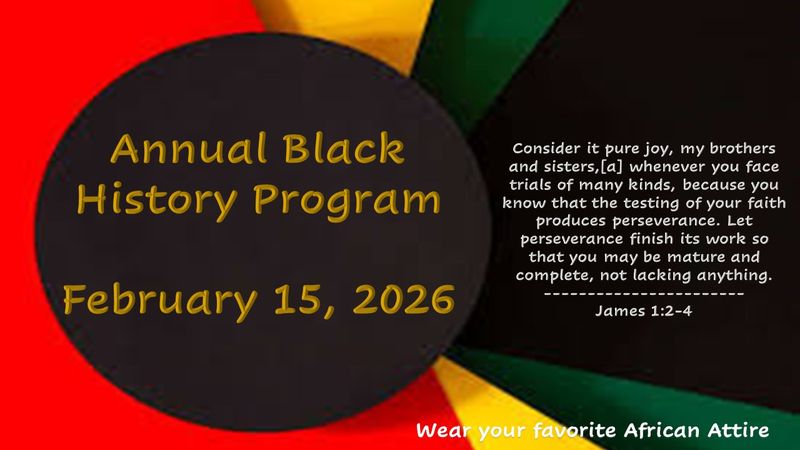 Annual Black History Program

February 15, 2026

Consider it pure joy, my brothers and sisters,[a] whenever you face trials of many kinds, because you know that the testing of your faith produces perseverance. Let perseverance finish its work so that you may be mature and complete, not lacking anything.
------------------------
James 1:2-4

Wear your favorite African Attire